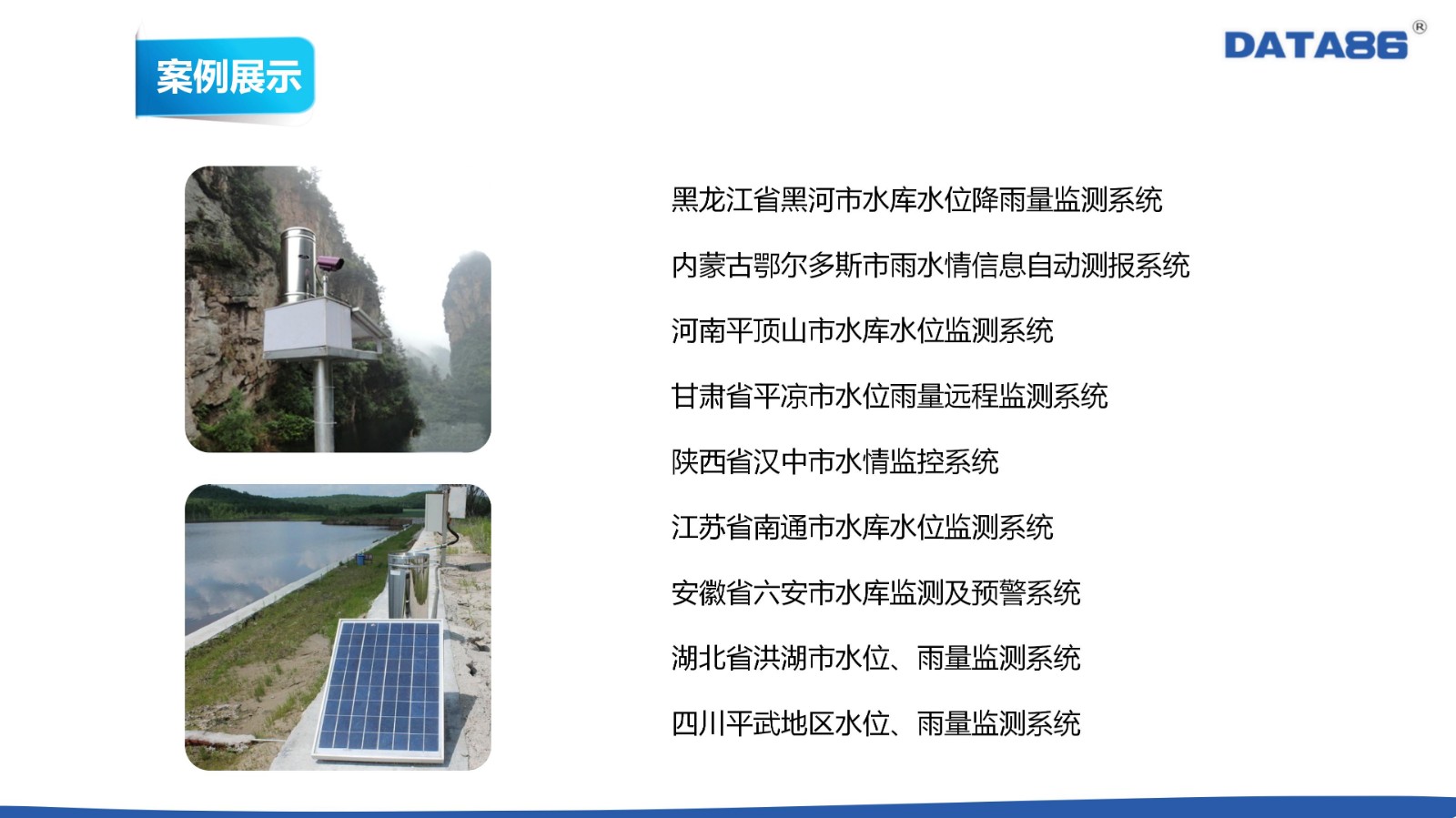 案例展示

DATA86®

黑龙江省黑河市水库水位降雨量监测系统

内蒙古鄂尔多斯市雨水情信息自动测报系统

河南平顶山市水库水位监测系统

甘肃省平凉市水位雨量远程监测系统

陕西省汉中市水情监控系统

江苏省南通市水库水位监测系统

安徽省六安市水库监测及预警系统

湖北省洪湖市水位、雨量监测系统

四川平武地区水位、雨量监测系统